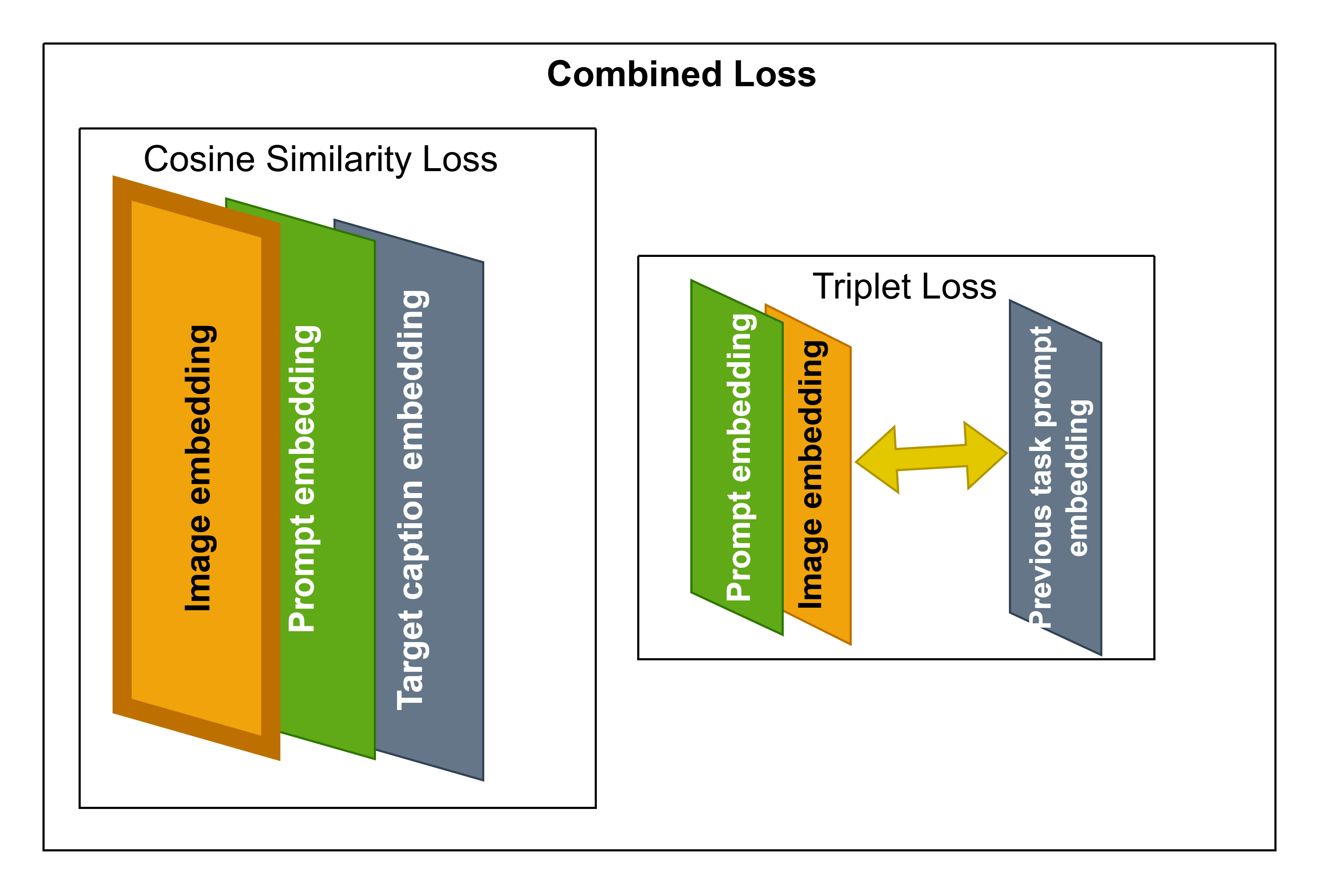 Combined Loss

Cosine Similarity Loss

Image embedding

Prompt embedding

Target caption embedding

Triplet Loss

Prompt embedding

Image embedding

Previous task prompt embedding